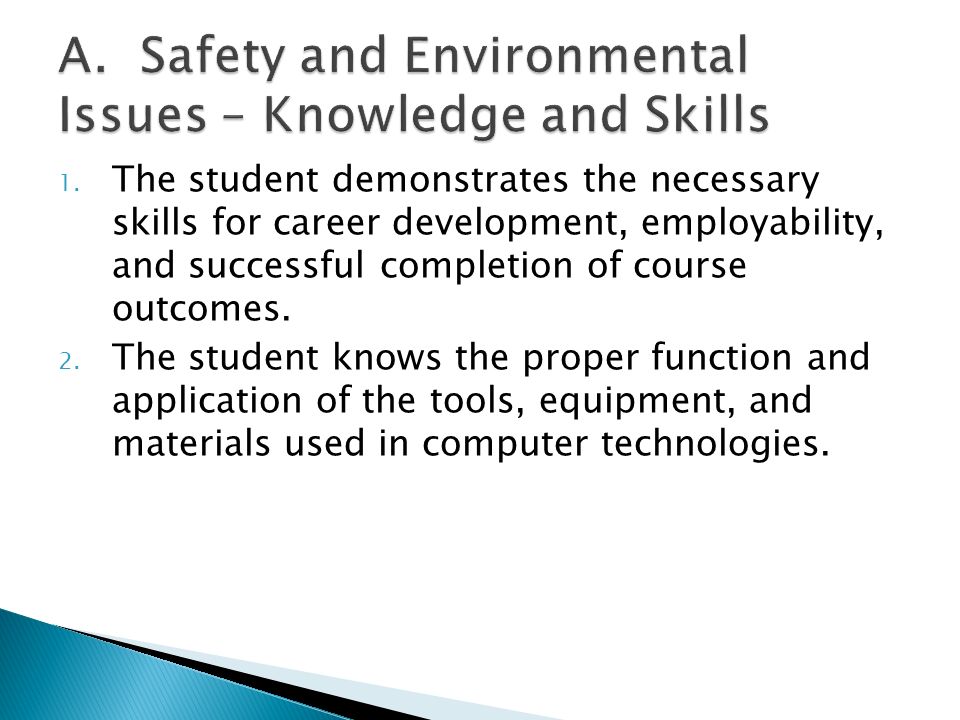 A. Safety and Environmental Issues – Knowledge and Skills

1. The student demonstrates the necessary skills for career development, employability, and successful completion of course outcomes.
2. The student knows the proper function and application of the tools, equipment, and materials used in computer technologies.